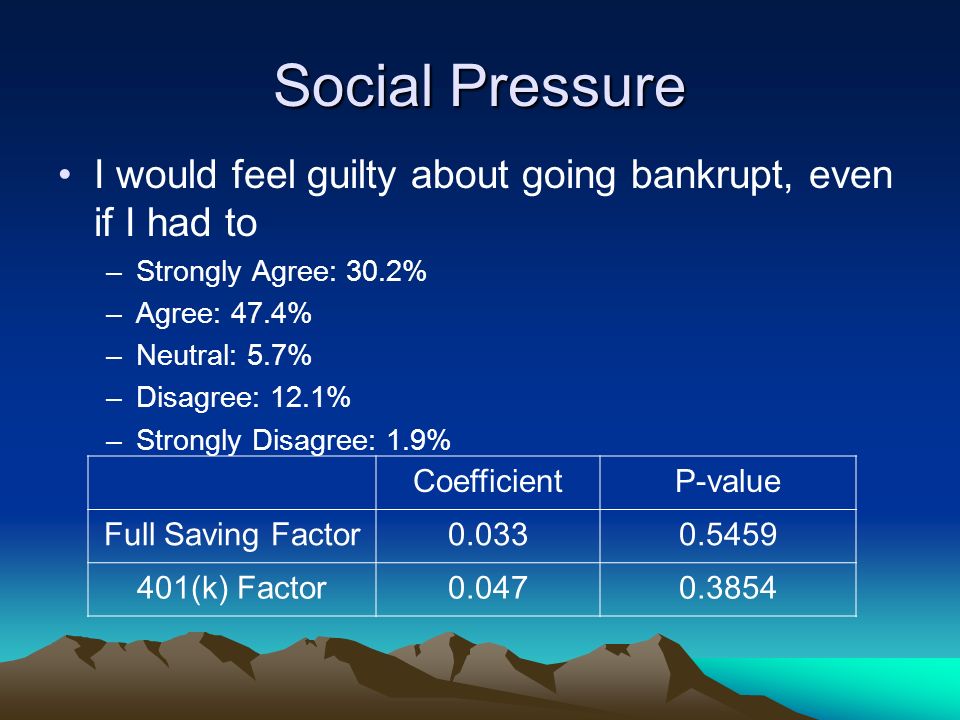 Social Pressure

• I would feel guilty about going bankrupt, even if I had to
– Strongly Agree: 30.2%
– Agree: 47.4%
– Neutral: 5.7%
– Disagree: 12.1%
– Strongly Disagree: 1.9%

| | Coefficient | P-value |
|---|---|---|
| Full Saving Factor | 0.033 | 0.5459 |
| 401(k) Factor | 0.047 | 0.3854 |